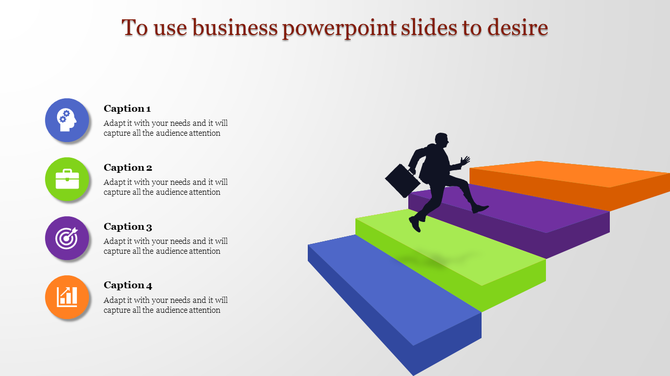 To use business powerpoint slides to desire

Caption 1
Adapt it with your needs and it will capture all the audience attention

Caption 2
Adapt it with your needs and it will capture all the audience attention

Caption 3
Adapt it with your needs and it will capture all the audience attention

Caption 4
Adapt it with your needs and it will capture all the audience attention